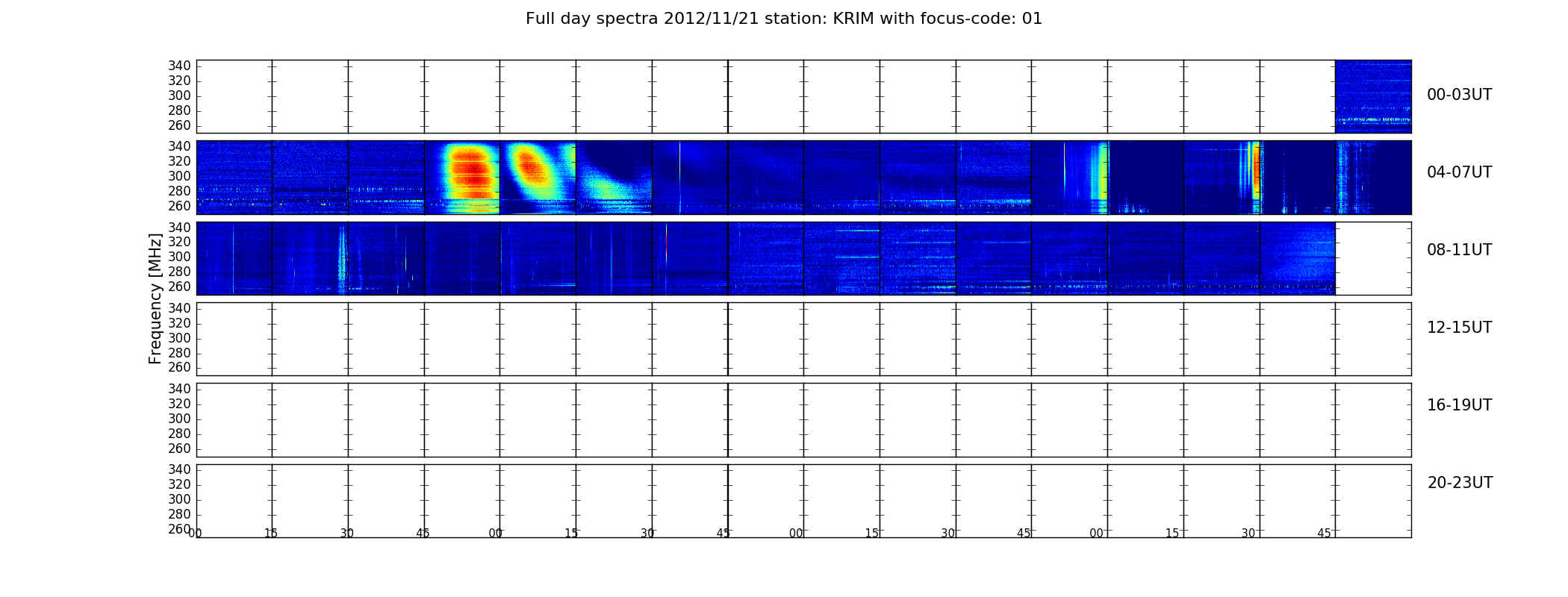 Full day spectra 2012/11/21 station: KRIM with focus-code: 01

Frequency [MHz]

340
320
300
280
260

00-03UT

340
320
300
280
260

04-07UT

340
320
300
280
260

08-11UT

340
320
300
280
260

12-15UT

340
320
300
280
260

16-19UT

340
320
300
280
260

20-23UT

00 15 30 45 00 15 30 45 00 15 30 45 00 15 30 45